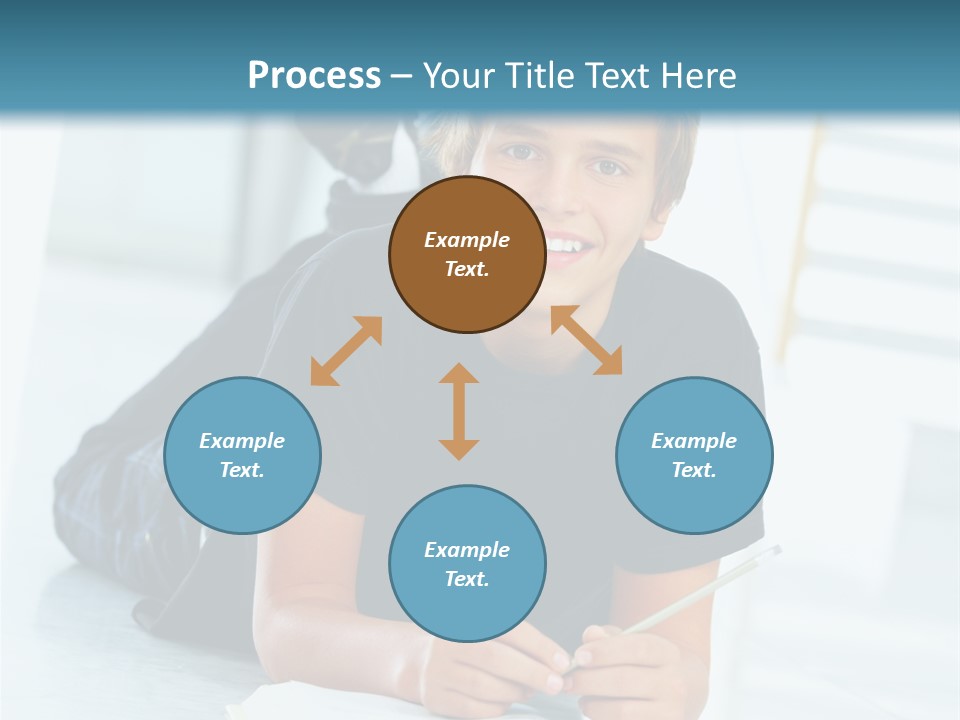 Process – Your Title Text Here

Example Text.

Example Text.

Example Text.

Example Text.